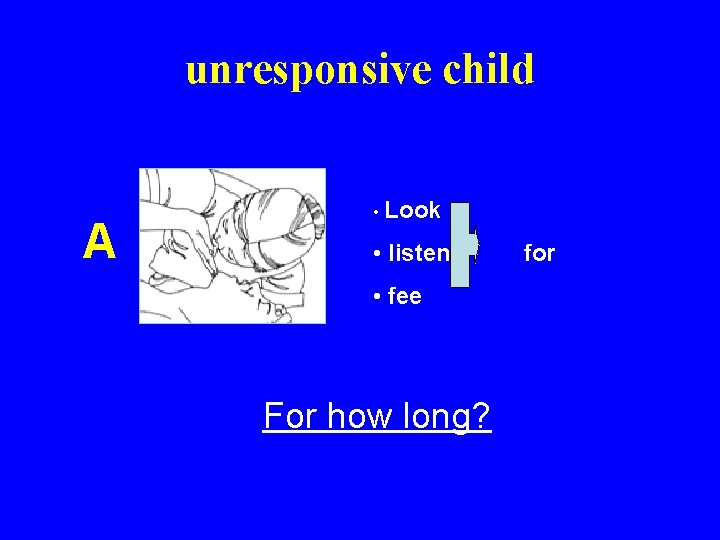 unresponsive child

A

• Look

• listen

• fee

for

For how long?